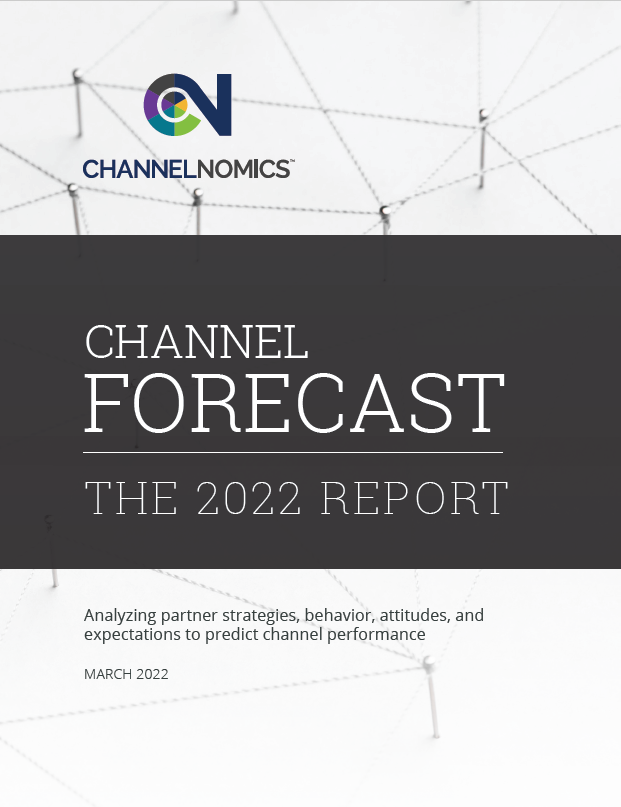 CN
CHANNELNOMICS™

CHANNEL
FORECAST

THE 2022 REPORT

Analyzing partner strategies, behavior, attitudes, and expectations to predict channel performance

MARCH 2022